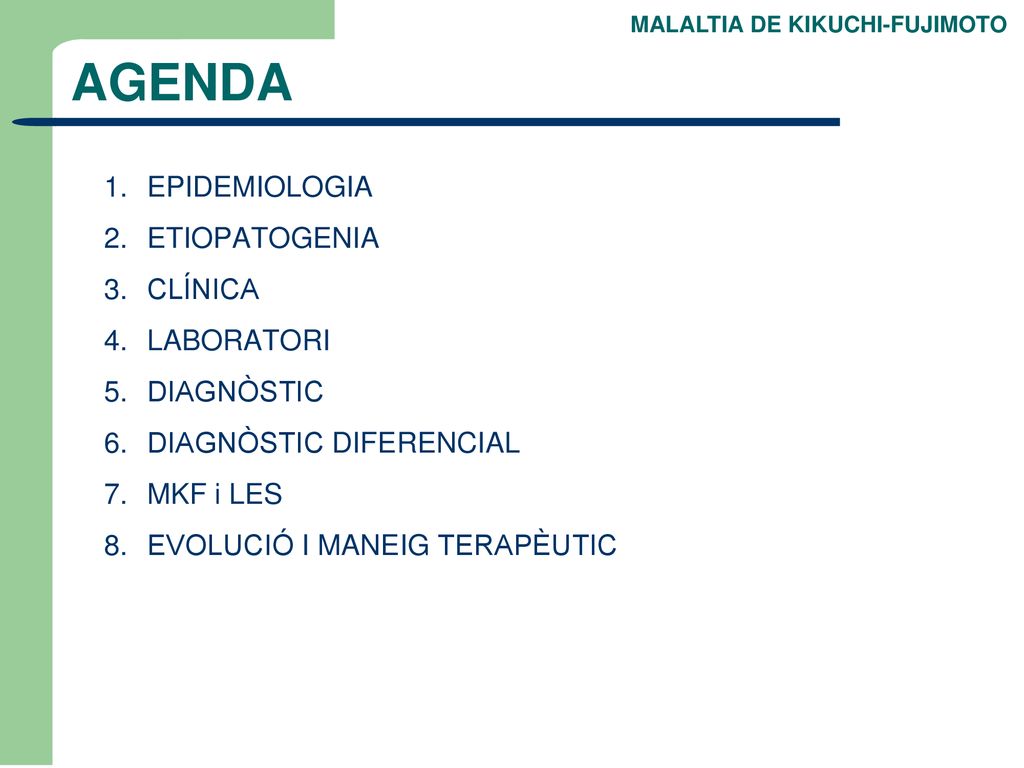 MALALTIA DE KIKUCHI-FUJIMOTO

AGENDA

1. EPIDEMIOLOGIA
2. ETIOPATOGENIA
3. CLÍNICA
4. LABORATORI
5. DIAGNÒSTIC
6. DIAGNÒSTIC DIFERENCIAL
7. MKF i LES
8. EVOLUCIÓ I MANEIG TERAPÈUTIC